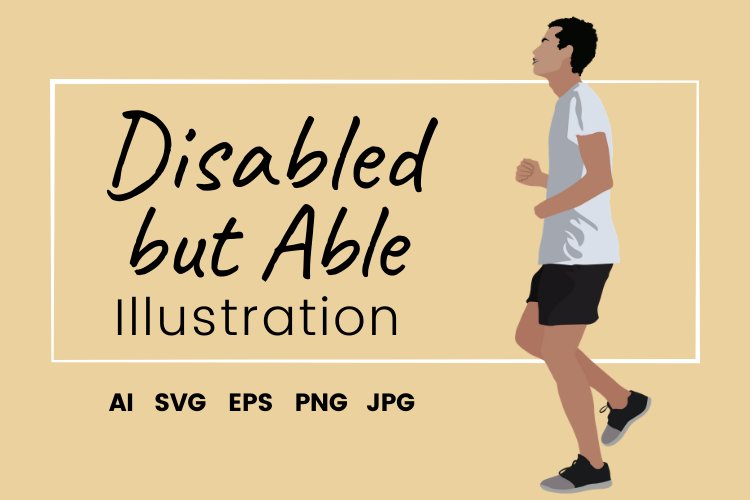 Disabled but Able
Illustration

AI SVG EPS PNG JPG